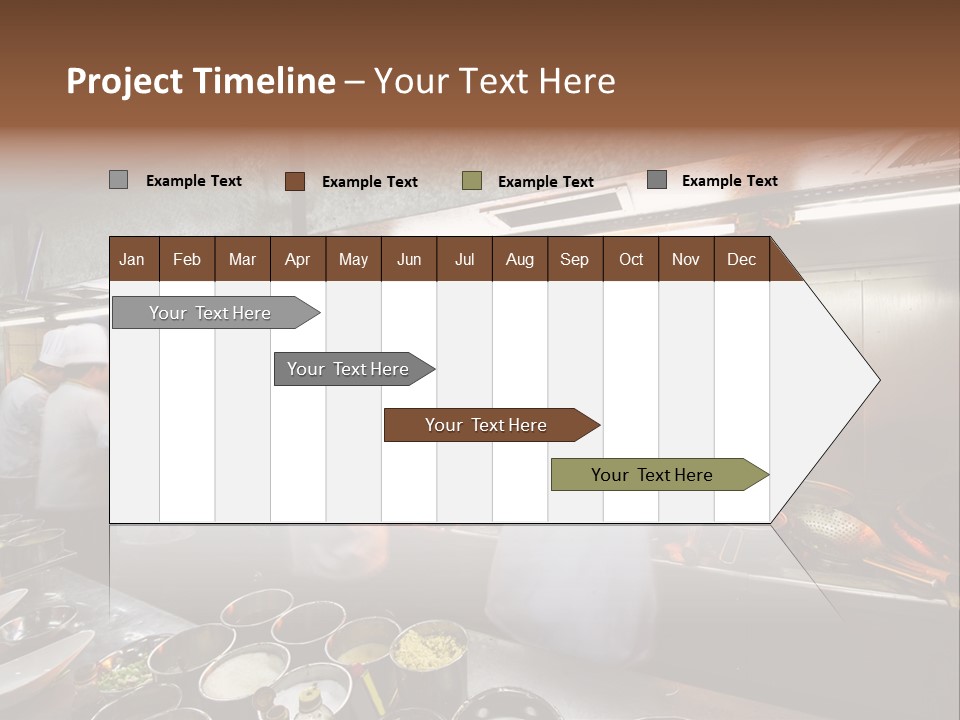 Project Timeline – Your Text Here

Example Text
Example Text
Example Text
Example Text

| Jan | Feb | Mar | Apr | May | Jun | Jul | Aug | Sep | Oct | Nov | Dec |
|---|---|---|---|---|---|---|---|---|---|---|---|

Your Text Here

Your Text Here

Your Text Here

Your Text Here